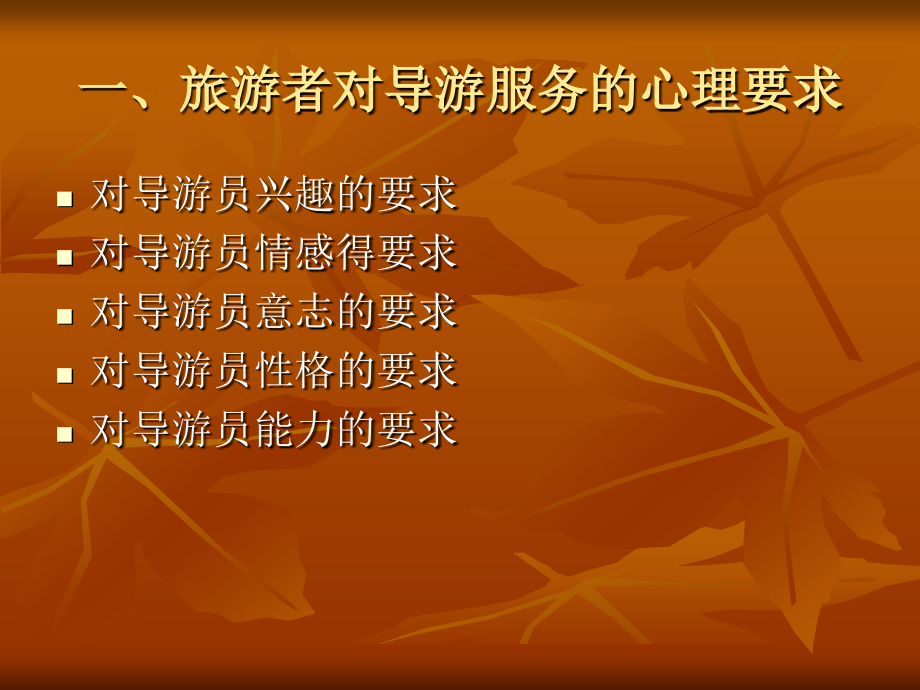 一、旅游者对导游服务的心理要求

- 对导游员兴趣的要求
- 对导游员情感得要求
- 对导游员意志的要求
- 对导游员性格的要求
- 对导游员能力的要求